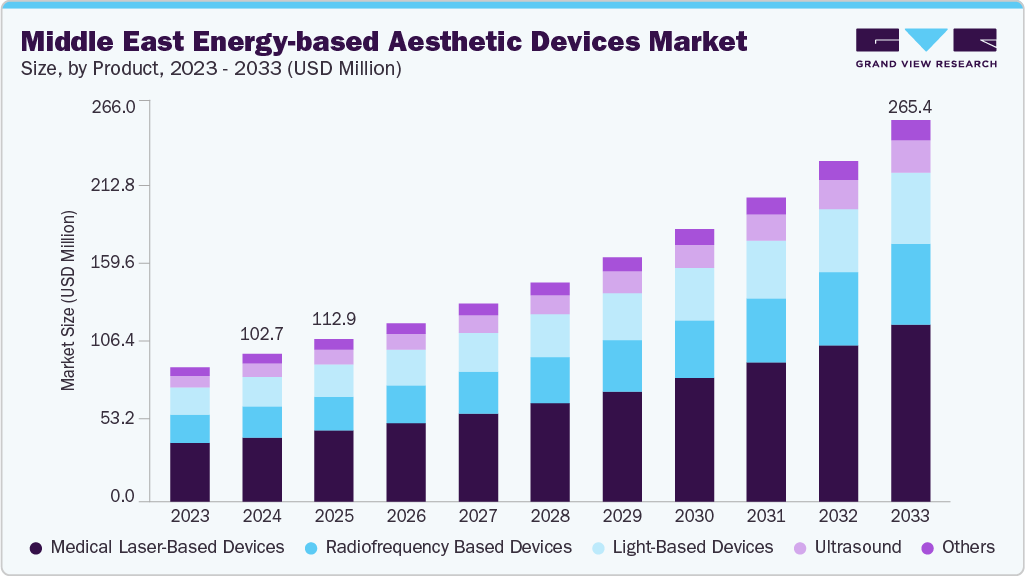 Middle East Energy-based Aesthetic Devices Market
Size, by Product, 2023 - 2033 (USD Million)

GRAND VIEW RESEARCH

Market Size (USD Million)

266.0
212.8
159.6
106.4
53.2
0.0

102.7
112.9
265.4

2023 2024 2025 2026 2027 2028 2029 2030 2031 2032 2033

Medical Laser-Based Devices
Radiofrequency Based Devices
Light-Based Devices
Ultrasound
Others